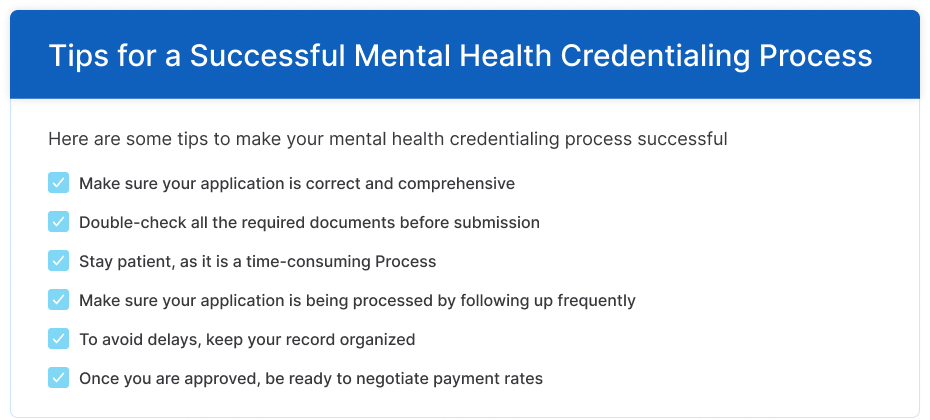 Tips for a Successful Mental Health Credentialing Process

Here are some tips to make your mental health credentialing process successful

Make sure your application is correct and comprehensive

Double-check all the required documents before submission

Stay patient, as it is a time-consuming Process

Make sure your application is being processed by following up frequently

To avoid delays, keep your record organized

Once you are approved, be ready to negotiate payment rates